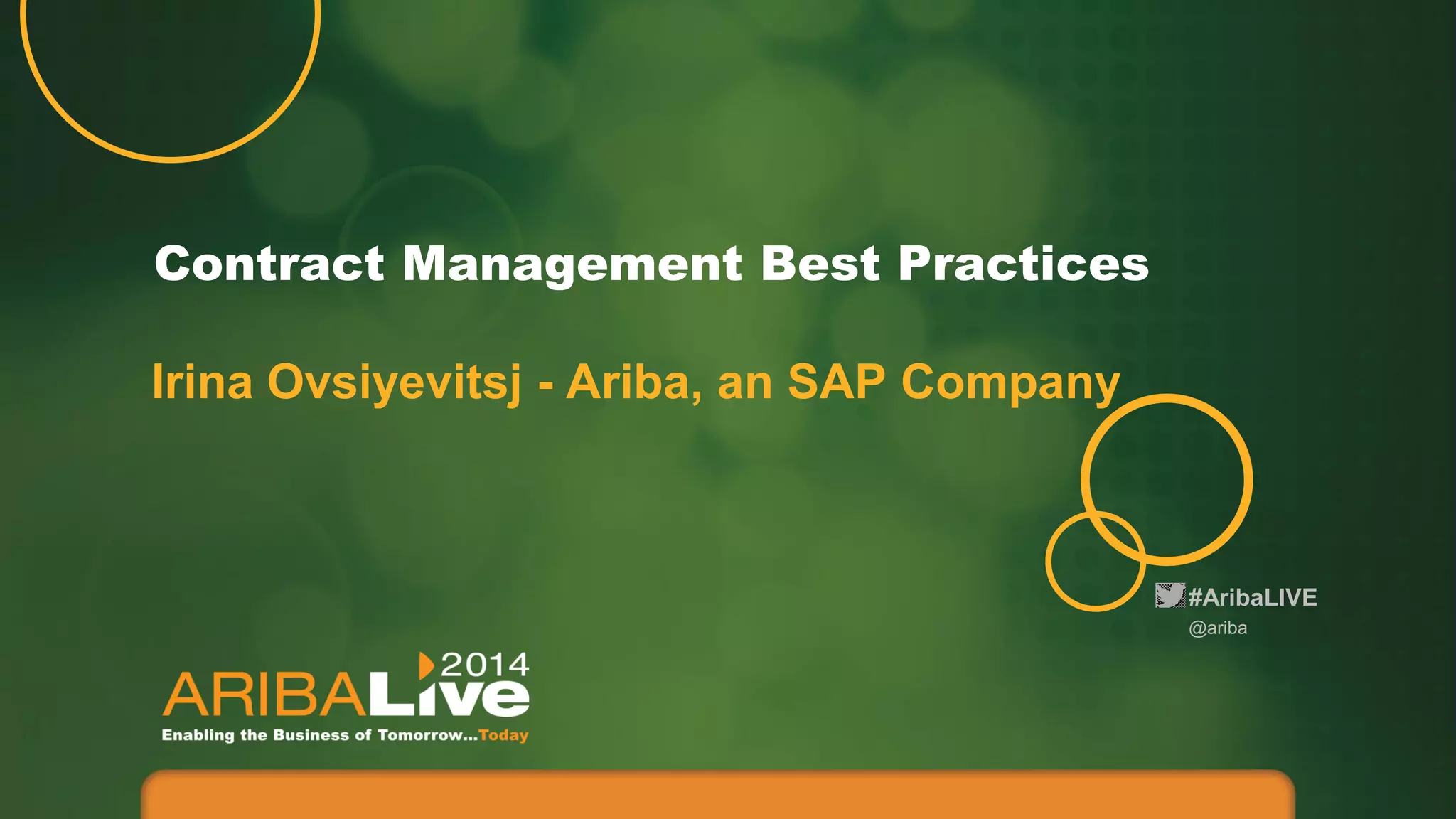 Contract Management Best Practices

Irina Ovsiyevitsj - Ariba, an SAP Company

#AribaLIVE
@ariba

2014
ARIBALive
Enabling the Business of Tomorrow...Today